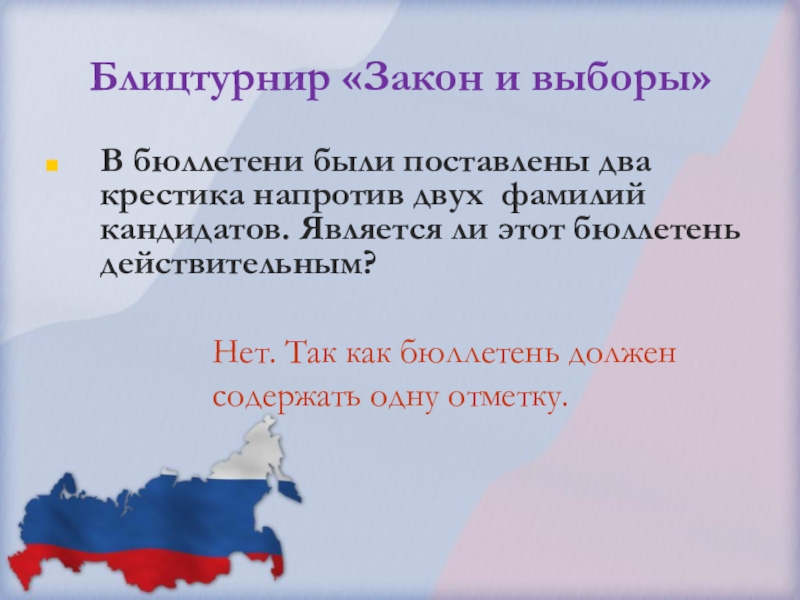 Блицтурнир «Закон и выборы»

В бюллетени были поставлены два крестика напротив двух фамилий кандидатов. Является ли этот бюллетень действительным?

Нет. Так как бюллетень должен содержать одну отметку.